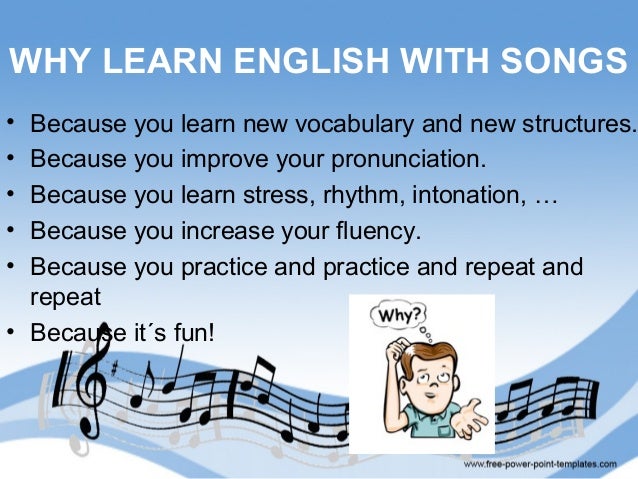 WHY LEARN ENGLISH WITH SONGS

• Because you learn new vocabulary and new structures.
• Because you improve your pronunciation.
• Because you learn stress, rhythm, intonation, …
• Because you increase your fluency.
• Because you practice and practice and repeat and repeat
• Because it´s fun!

Why?

www.free-power-point-templates.com